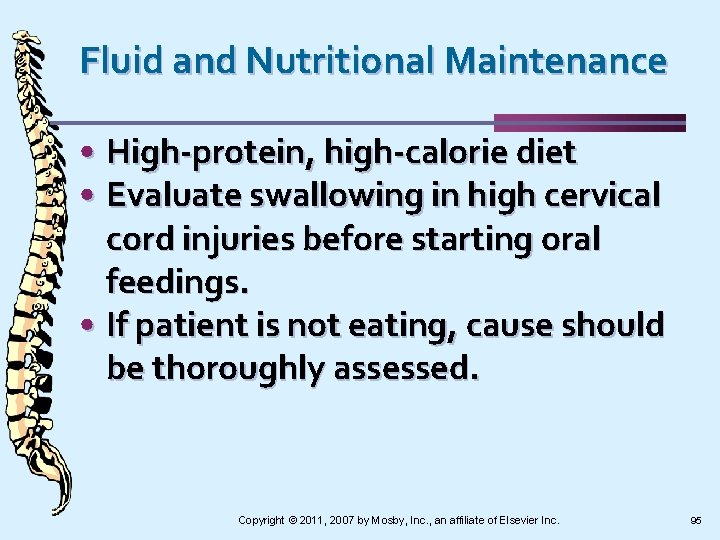 Fluid and Nutritional Maintenance

• High-protein, high-calorie diet
• Evaluate swallowing in high cervical cord injuries before starting oral feedings.
• If patient is not eating, cause should be thoroughly assessed.

Copyright © 2011, 2007 by Mosby, Inc., an affiliate of Elsevier Inc.

95